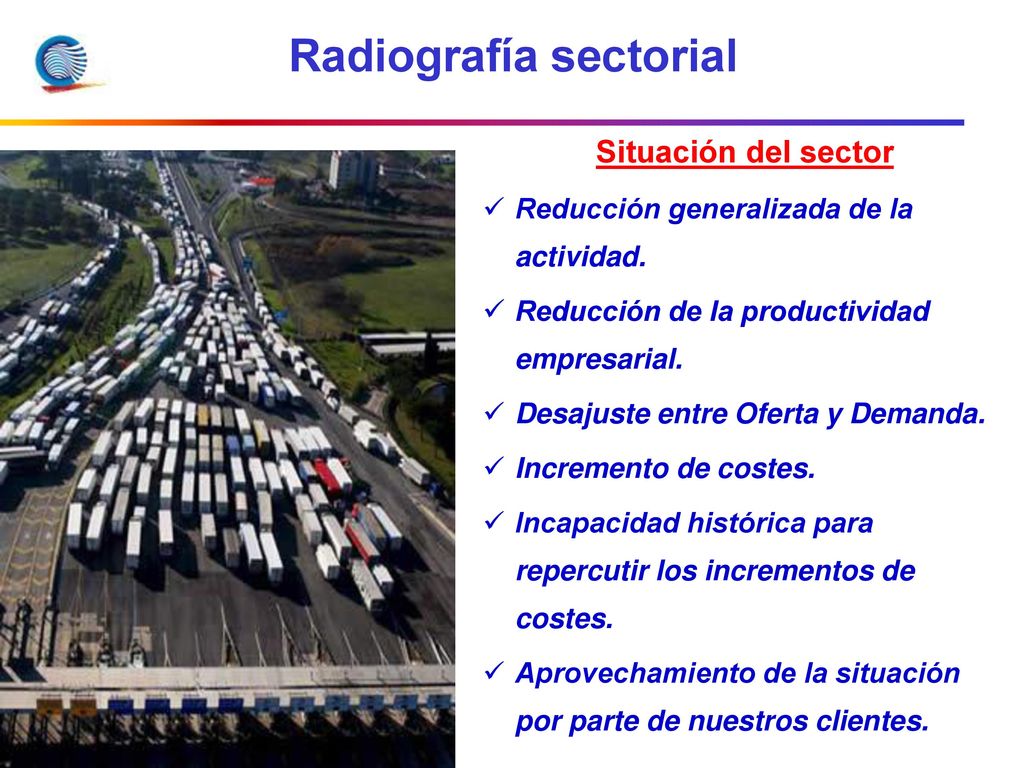 Radiografía sectorial

Situación del sector

✓ Reducción generalizada de la actividad.

✓ Reducción de la productividad empresarial.

✓ Desajuste entre Oferta y Demanda.

✓ Incremento de costes.

✓ Incapacidad histórica para repercutir los incrementos de costes.

✓ Aprovechamiento de la situación por parte de nuestros clientes.